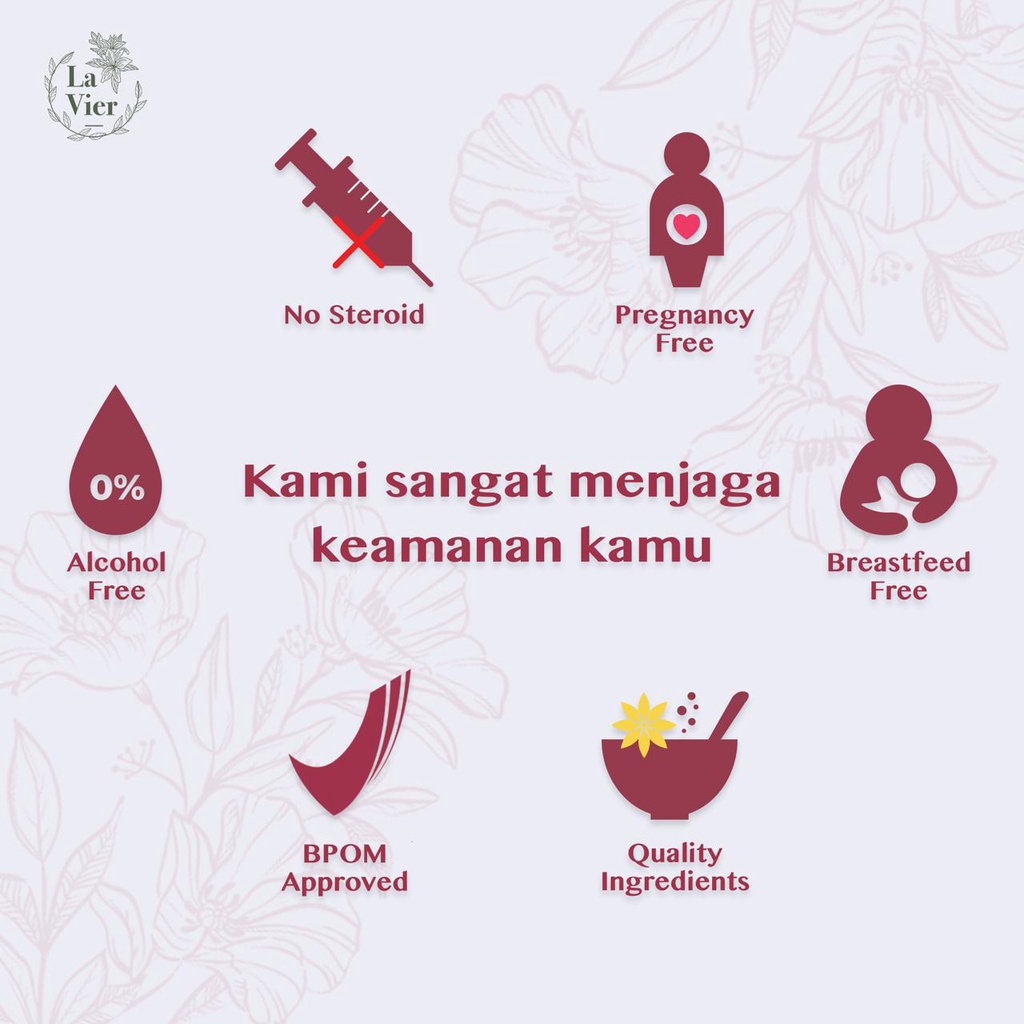 La Vier

No Steroid

Pregnancy Free

0%

Alcohol Free

Kami sangat menjaga keamanan kamu

Breastfeed Free

BPOM Approved

Quality Ingredients